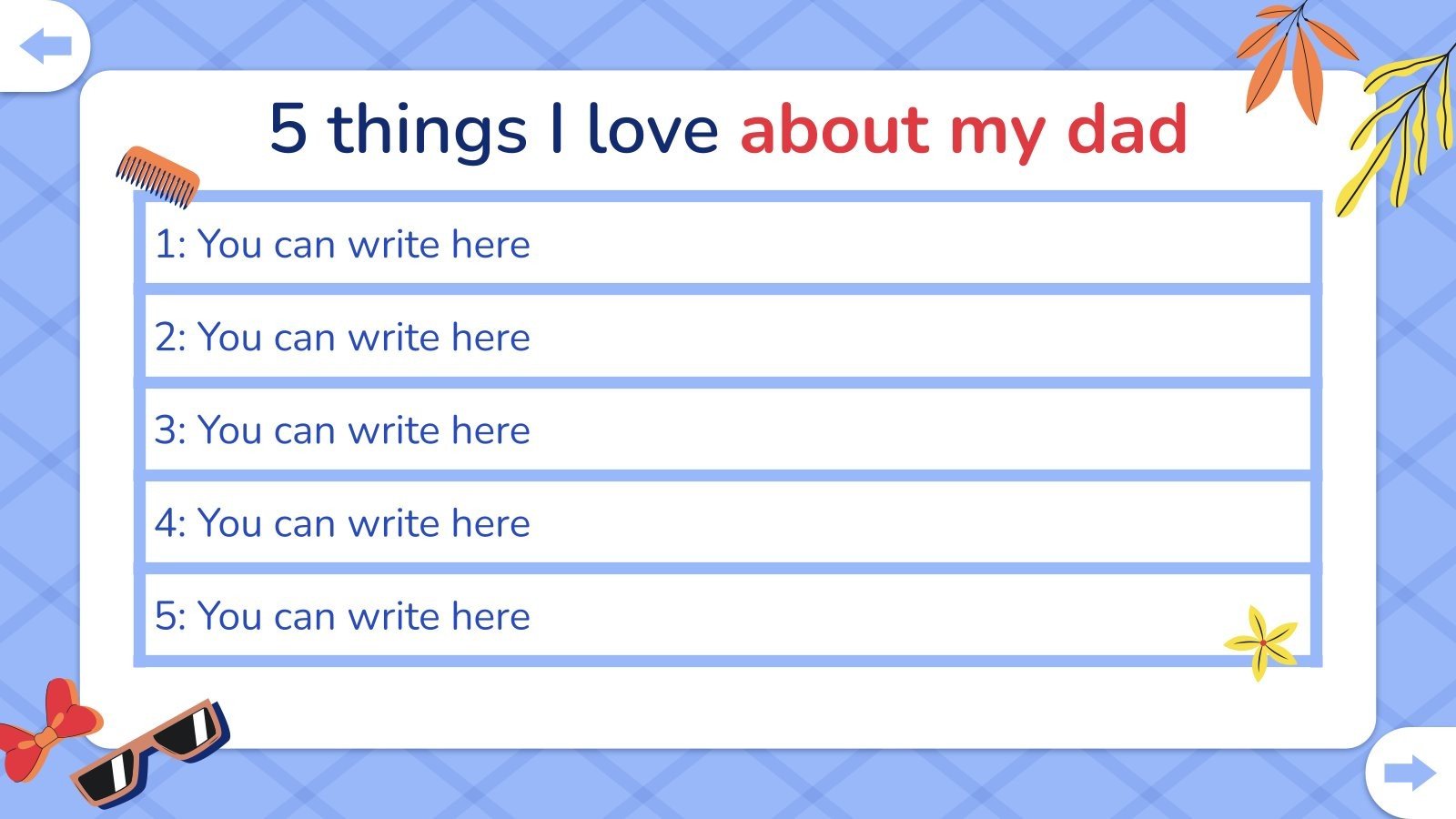 5 things I love about my dad

1: You can write here

2: You can write here

3: You can write here

4: You can write here

5: You can write here